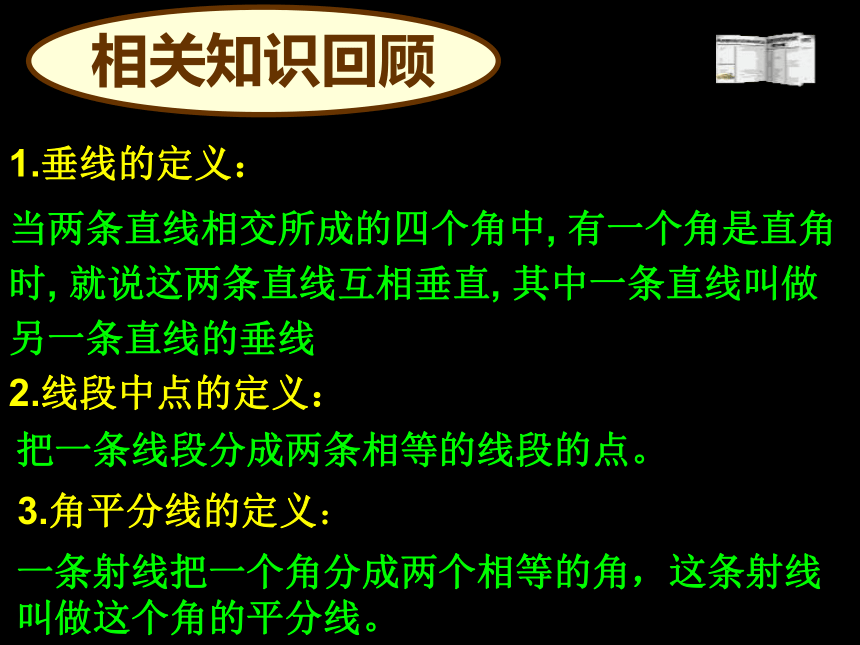 相关知识回顾

1.垂线的定义：

当两条直线相交所成的四个角中, 有一个角是直角时, 就说这两条直线互相垂直, 其中一条直线叫做另一条直线的垂线

2.线段中点的定义：

把一条线段分成两条相等的线段的点。

3.角平分线的定义：

一条射线把一个角分成两个相等的角，这条射线叫做这个角的平分线。